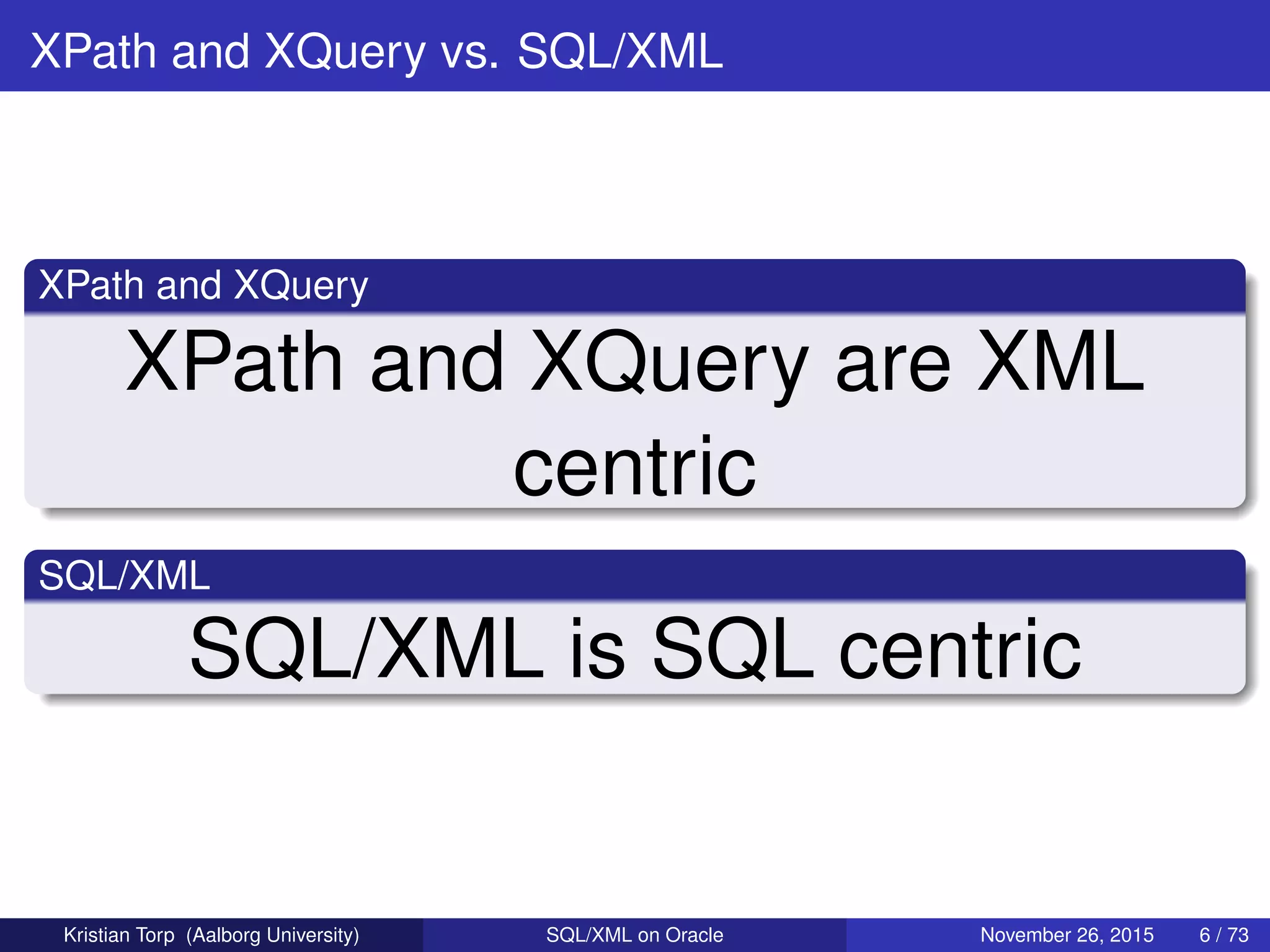 XPath and XQuery vs. SQL/XML

XPath and XQuery

XPath and XQuery are XML centric

SQL/XML

SQL/XML is SQL centric

Kristian Torp (Aalborg University) SQL/XML on Oracle November 26, 2015 6 / 73